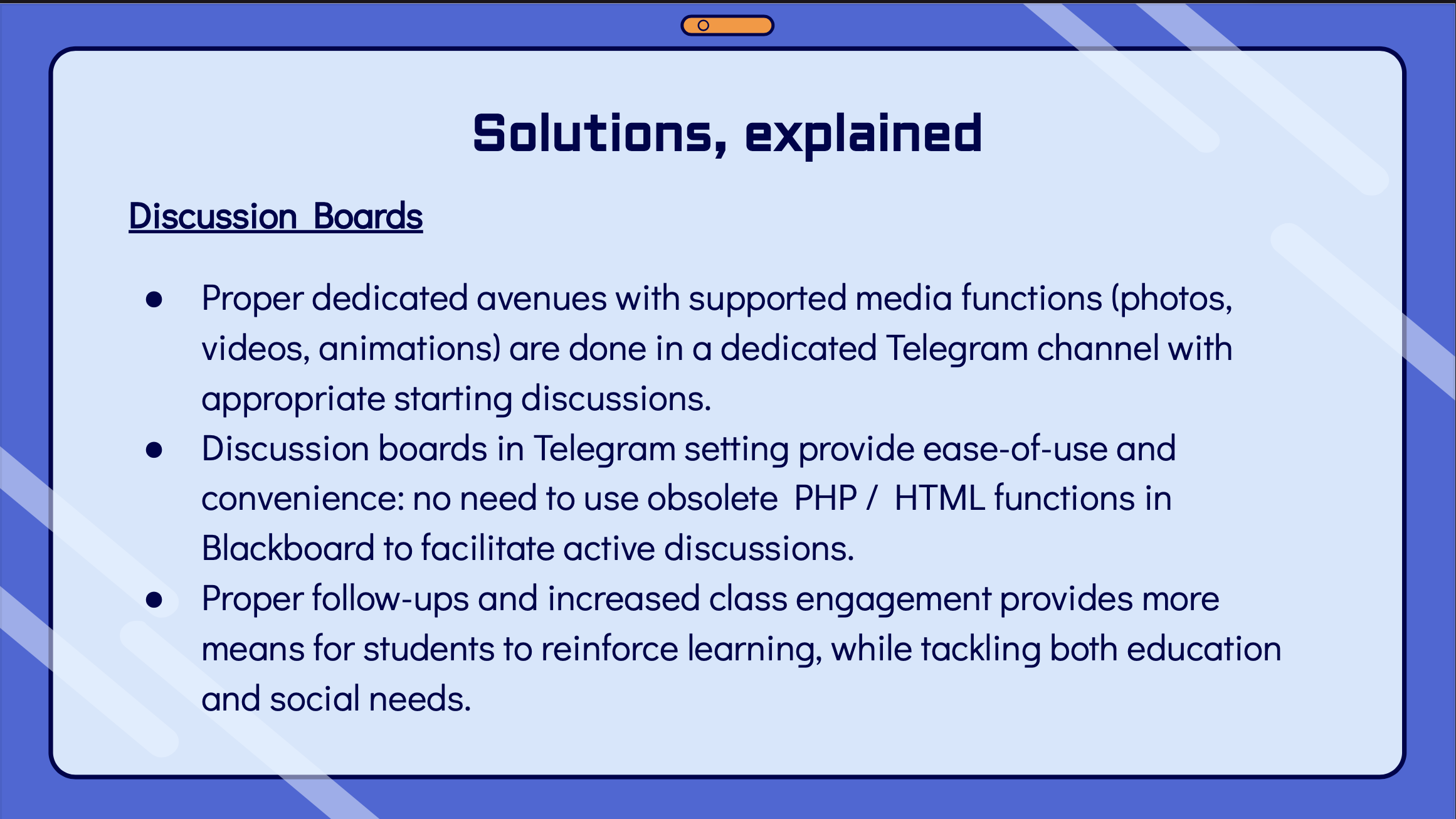 Solutions, explained

Discussion Boards

● Proper dedicated avenues with supported media functions (photos, videos, animations) are done in a dedicated Telegram channel with appropriate starting discussions.
● Discussion boards in Telegram setting provide ease-of-use and convenience: no need to use obsolete PHP / HTML functions in Blackboard to facilitate active discussions.
● Proper follow-ups and increased class engagement provides more means for students to reinforce learning, while tackling both education and social needs.